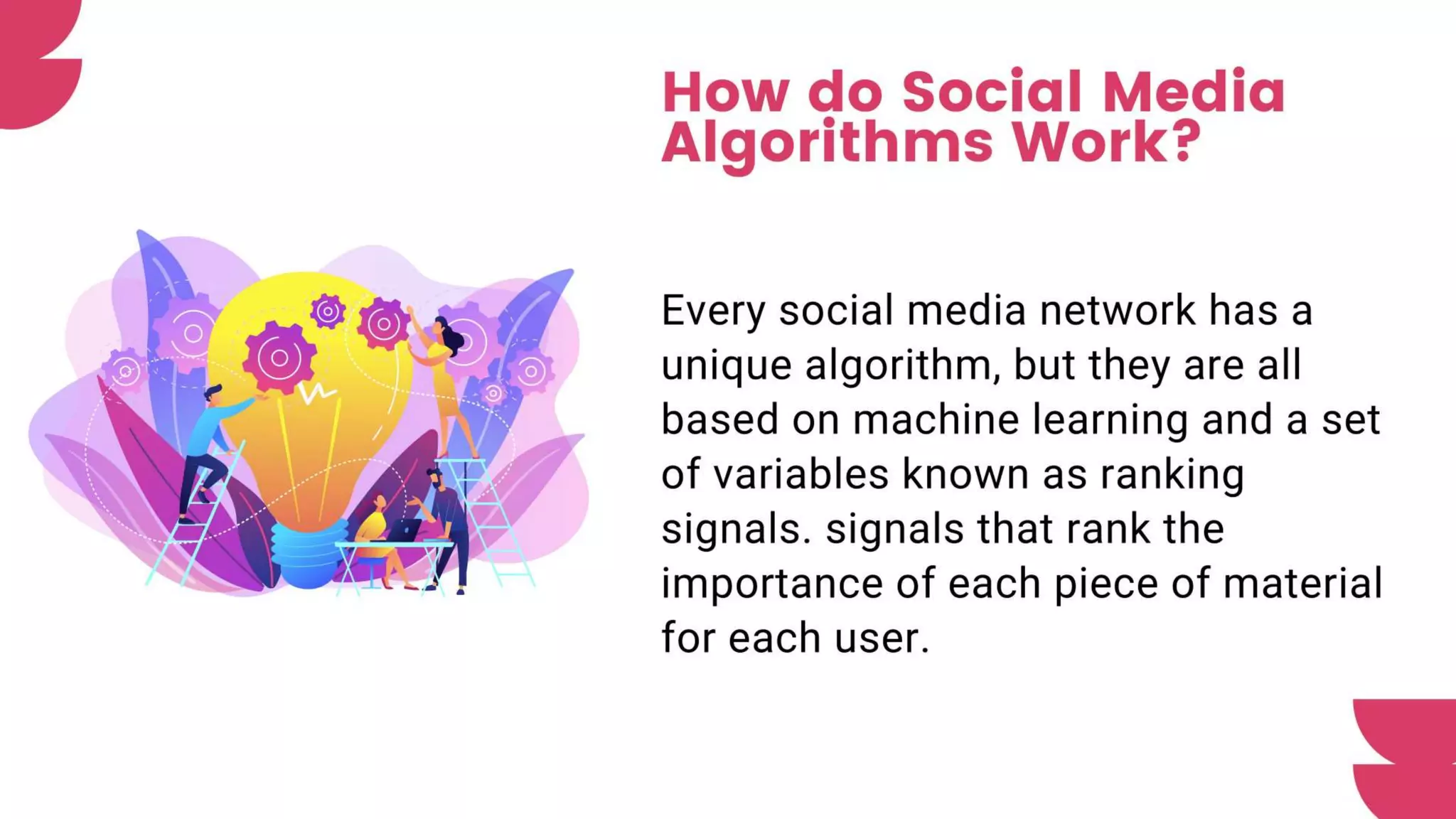 How do Social Media Algorithms Work?

Every social media network has a unique algorithm, but they are all based on machine learning and a set of variables known as ranking signals. signals that rank the importance of each piece of material for each user.